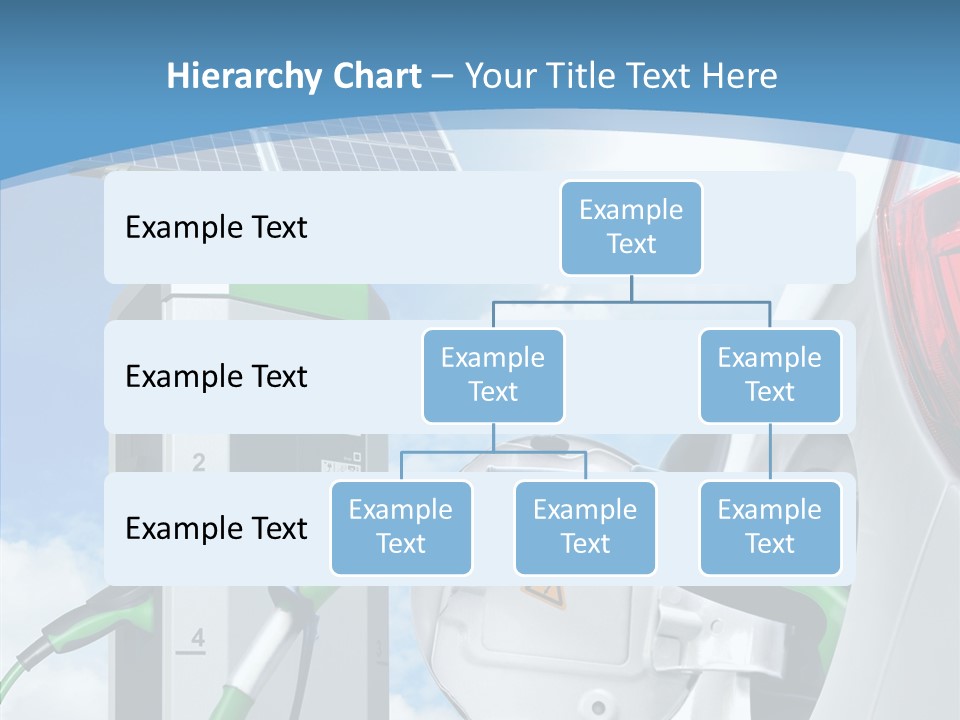 Hierarchy Chart – Your Title Text Here

Example Text

Example Text

Example Text

Example Text

Example Text

Example Text

Example Text

Example Text

Example Text

2

4